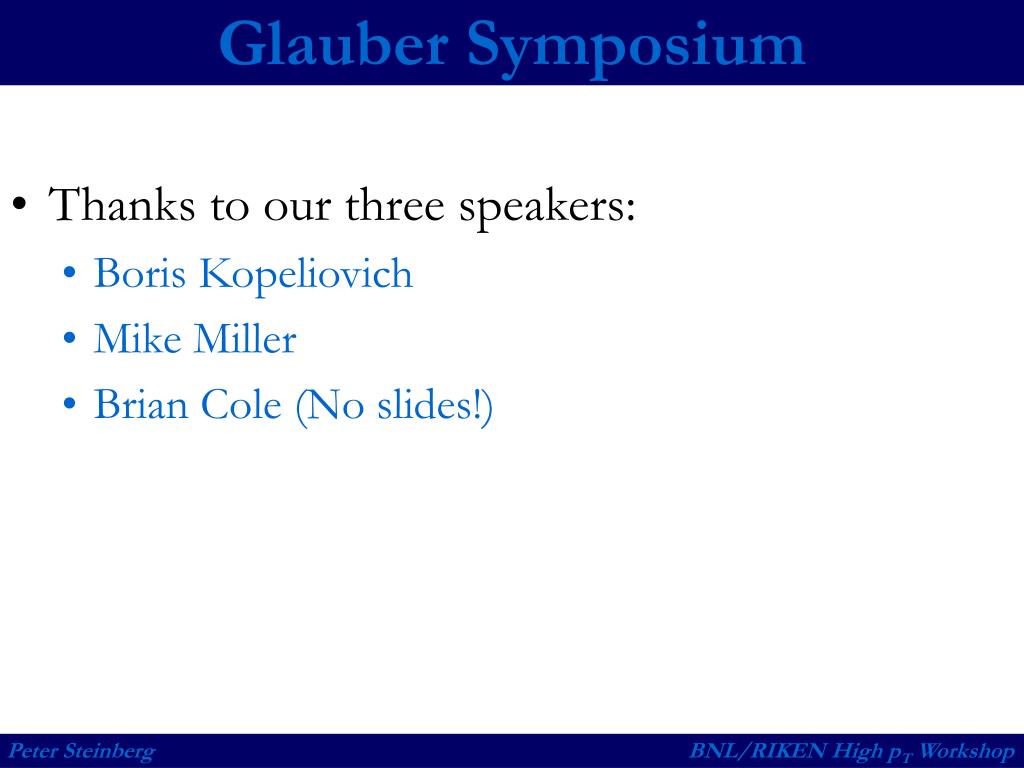 Glauber Symposium

• Thanks to our three speakers:
  • Boris Kopeliovich
  • Mike Miller
  • Brian Cole (No slides!)

Peter Steinberg

BNL/RIKEN High $p_T$ Workshop